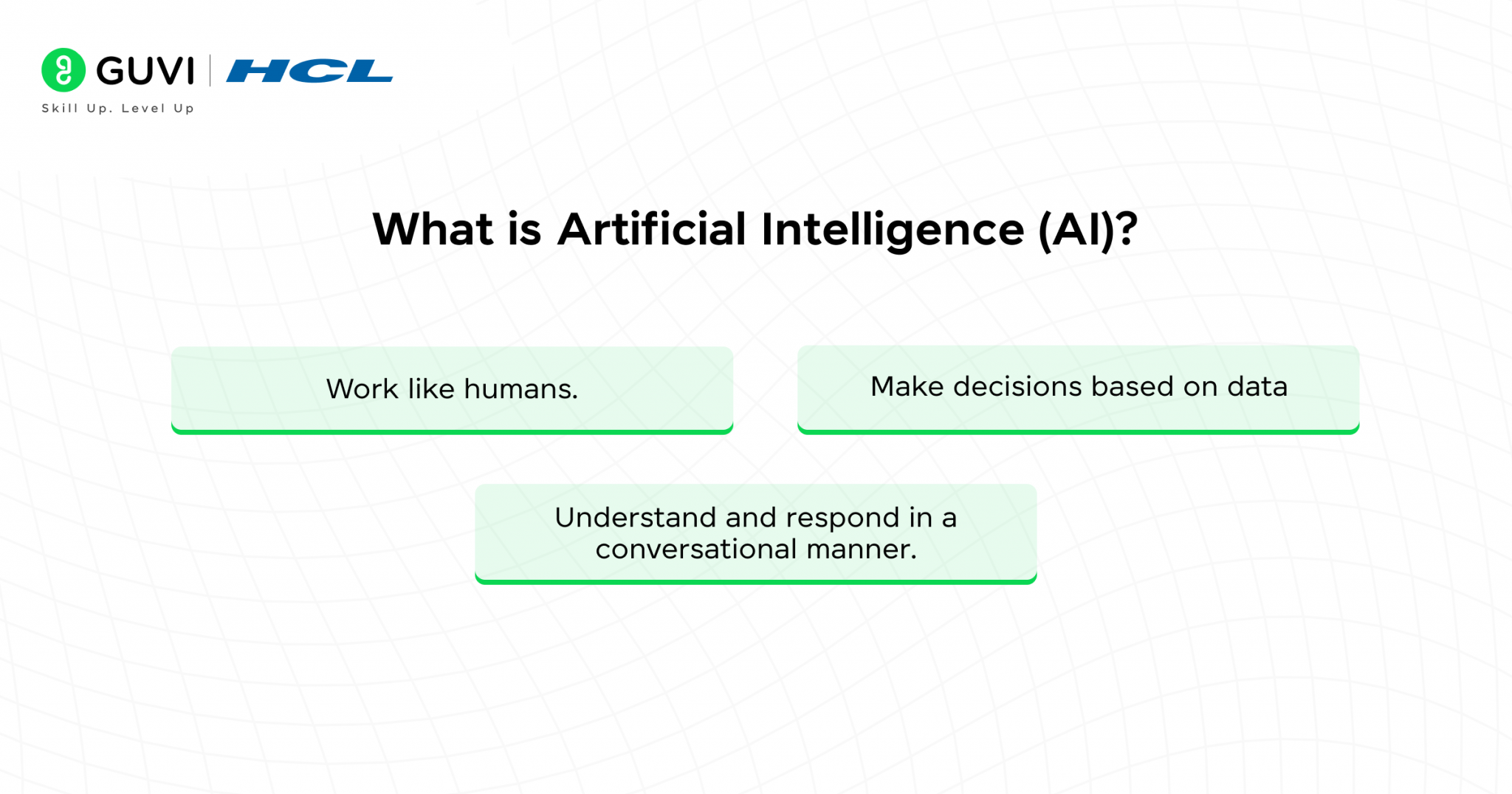 GUVI | HCL
Skill Up. Level Up

What is Artificial Intelligence (AI)?

Work like humans.

Make decisions based on data

Understand and respond in a conversational manner.